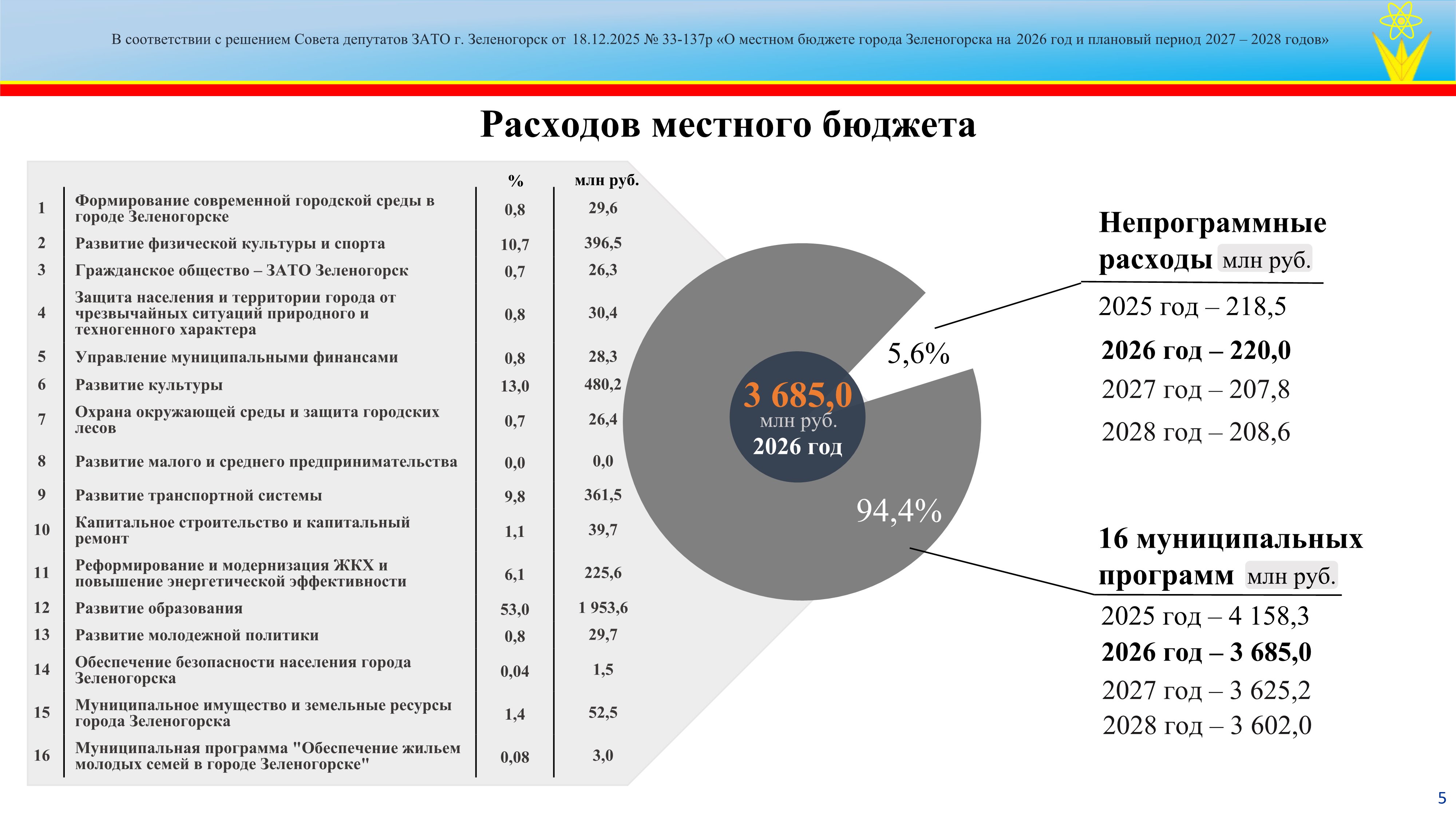 В соответствии с решением Совета депутатов ЗАТО г. Зеленогорск от 18.12.2025 № 33-137р «О местном бюджете города Зеленогорска на 2026 год и плановый период 2027 – 2028 годов»

Расходов местного бюджета

| | | % | млн руб. |
|---|---|---|---|
| 1 | Формирование современной городской среды в городе Зеленогорске | 0,8 | 29,6 |
| 2 | Развитие физической культуры и спорта | 10,7 | 396,5 |
| 3 | Гражданское общество – ЗАТО Зеленогорск | 0,7 | 26,3 |
| 4 | Защита населения и территории города от чрезвычайных ситуаций природного и техногенного характера | 0,8 | 30,4 |
| 5 | Управление муниципальными финансами | 0,8 | 28,3 |
| 6 | Развитие культуры | 13,0 | 480,2 |
| 7 | Охрана окружающей среды и защита городских лесов | 0,7 | 26,4 |
| 8 | Развитие малого и среднего предпринимательства | 0,0 | 0,0 |
| 9 | Развитие транспортной системы | 9,8 | 361,5 |
| 10 | Капитальное строительство и капитальный ремонт | 1,1 | 39,7 |
| 11 | Реформирование и модернизация ЖКХ и повышение энергетической эффективности | 6,1 | 225,6 |
| 12 | Развитие образования | 53,0 | 1 953,6 |
| 13 | Развитие молодежной политики | 0,8 | 29,7 |
| 14 | Обеспечение безопасности населения города Зеленогорска | 0,04 | 1,5 |
| 15 | Муниципальное имущество и земельные ресурсы города Зеленогорска | 1,4 | 52,5 |
| 16 | Муниципальная программа "Обеспечение жильем молодых семей в городе Зеленогорске" | 0,08 | 3,0 |

3 685,0
млн руб.
2026 год

5,6%

94,4%

Непрограммные расходы млн руб.
2025 год – 218,5
2026 год – 220,0
2027 год – 207,8
2028 год – 208,6

16 муниципальных программ млн руб.
2025 год – 4 158,3
2026 год – 3 685,0
2027 год – 3 625,2
2028 год – 3 602,0

5